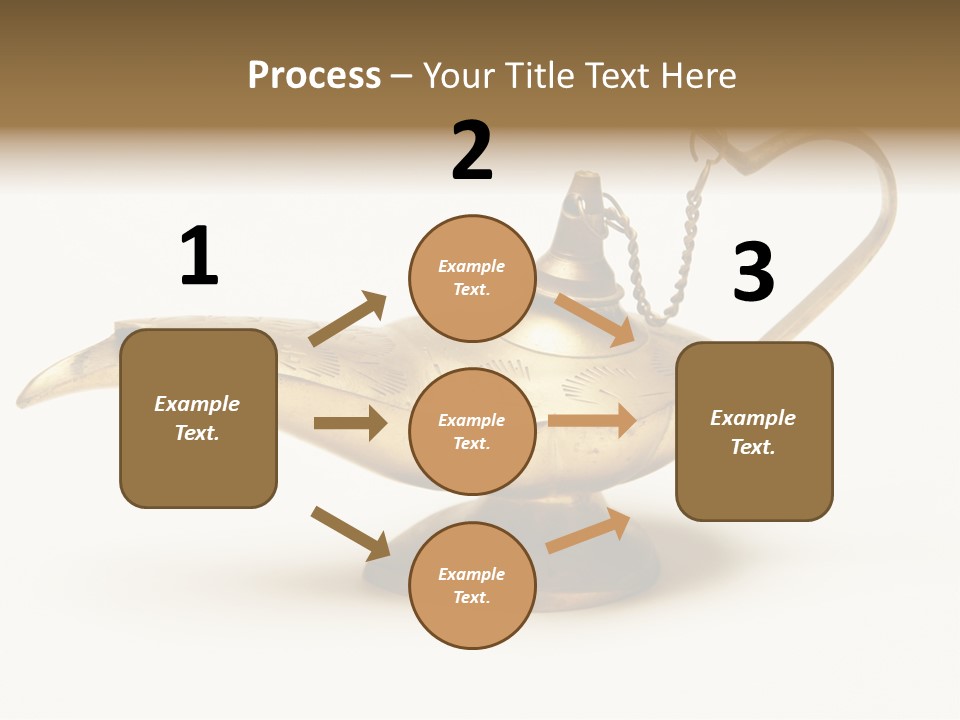 Process – Your Title Text Here

1

Example Text.

2

Example Text.

Example Text.

Example Text.

3

Example Text.